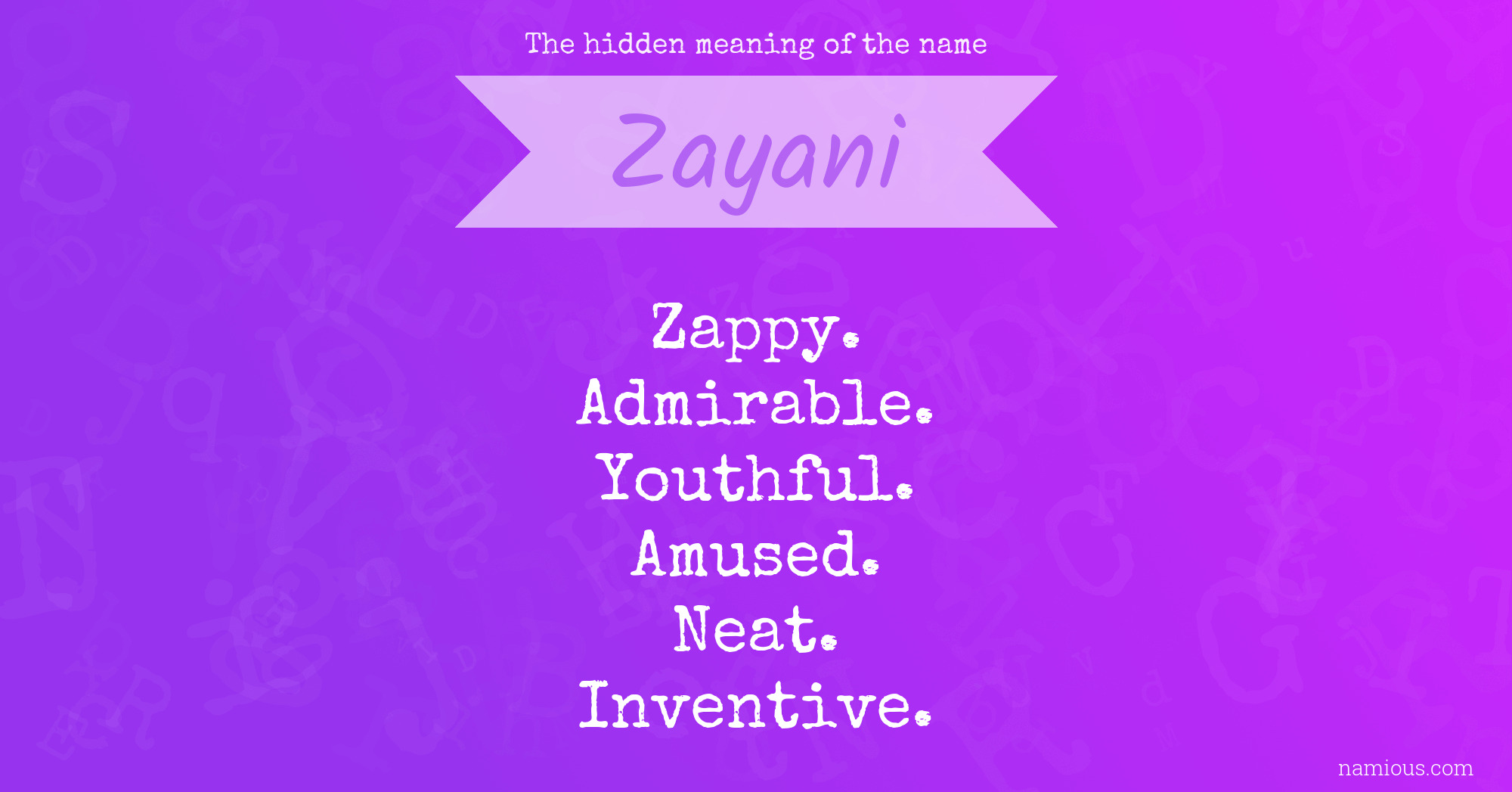 The hidden meaning of the name

Zayani

Zappy.
Admirable.
Youthful.
Amused.
Neat.
Inventive.

namious.com